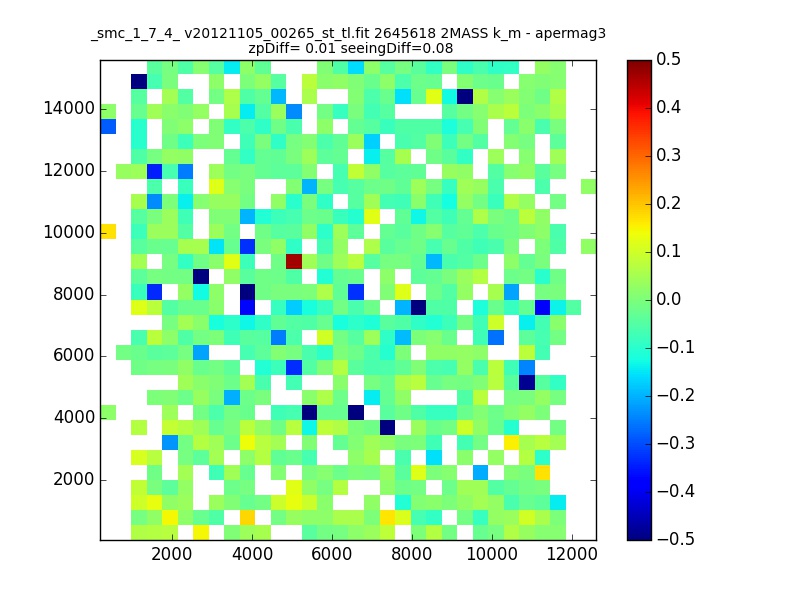 _smc_1_7_4_ v20121105_00265_st_tl.fit 2645618 2MASS k_m - apermag3
zpDiff= 0.01 seeingDiff=0.08

14000
12000
10000
8000
6000
4000
2000

2000 4000 6000 8000 10000 12000

0.5
0.4
0.3
0.2
0.1
0.0
−0.1
−0.2
−0.3
−0.4
−0.5